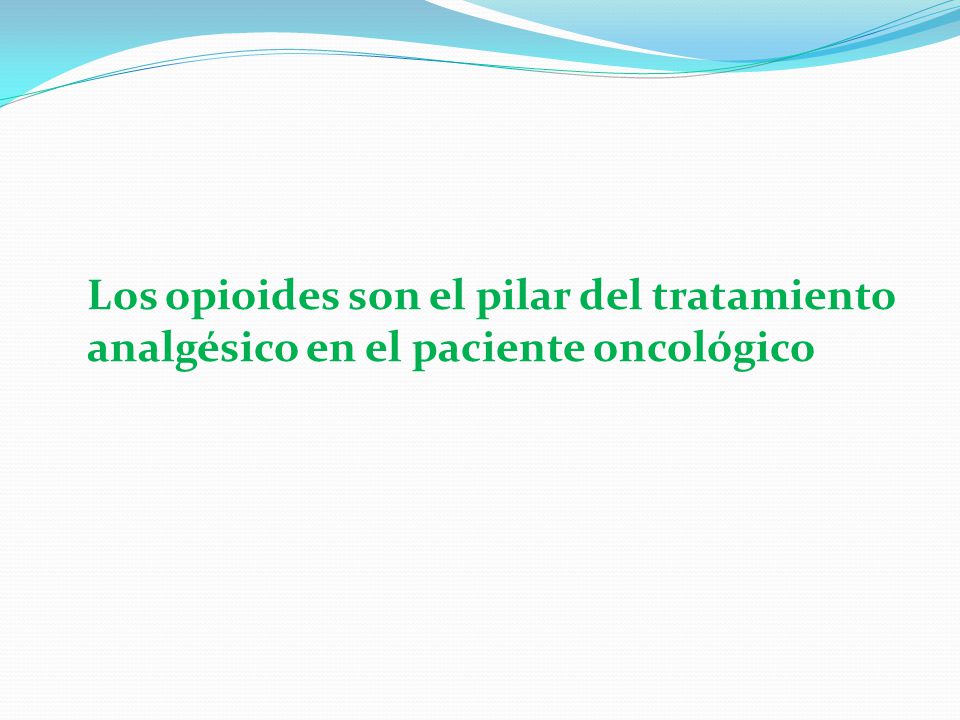 Los opioides son el pilar del tratamiento analgésico en el paciente oncológico